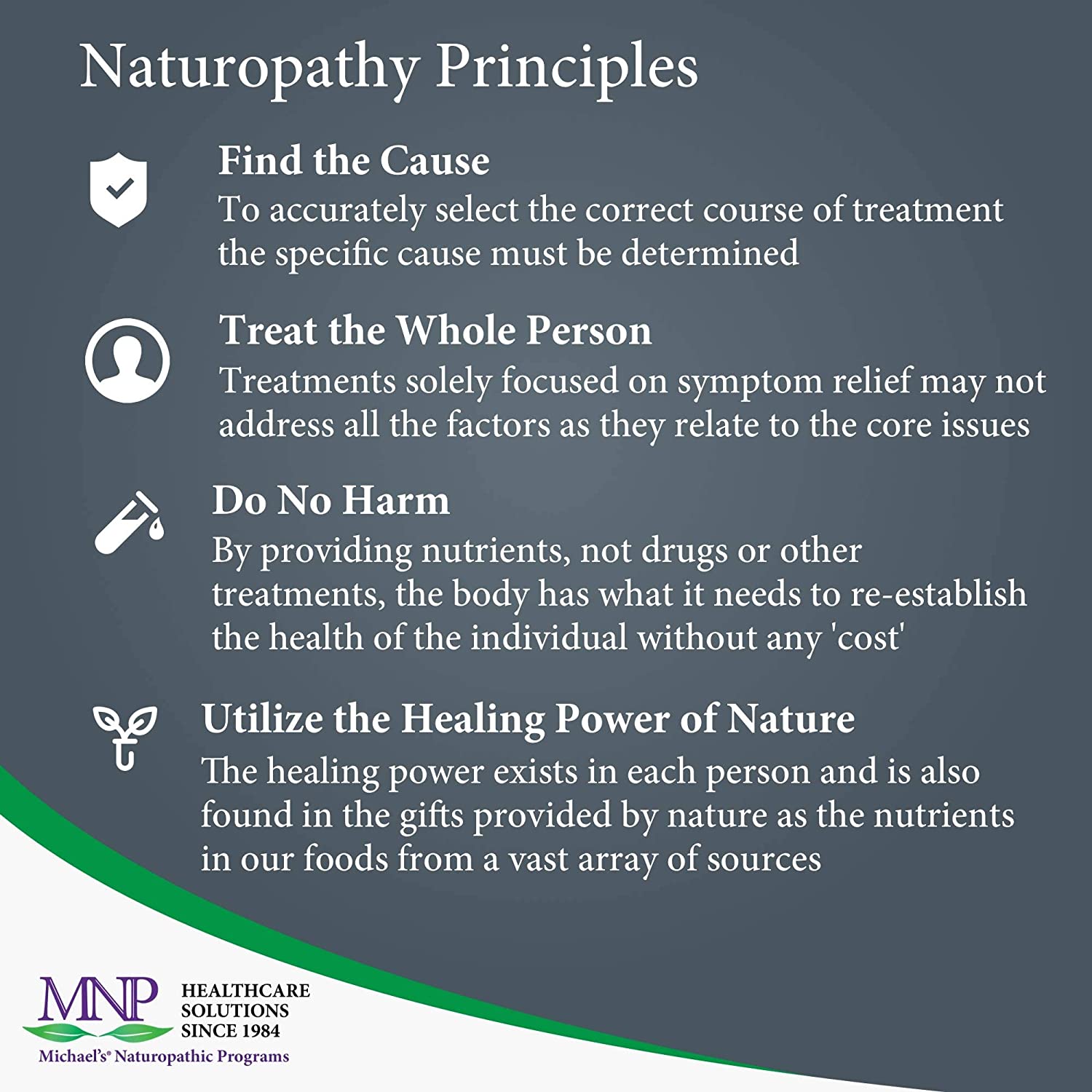 Naturopathy Principles

Find the Cause
To accurately select the correct course of treatment the specific cause must be determined

Treat the Whole Person
Treatments solely focused on symptom relief may not address all the factors as they relate to the core issues

Do No Harm
By providing nutrients, not drugs or other treatments, the body has what it needs to re-establish the health of the individual without any 'cost'

Utilize the Healing Power of Nature
The healing power exists in each person and is also found in the gifts provided by nature as the nutrients in our foods from a vast array of sources

MNP
HEALTHCARE SOLUTIONS SINCE 1984
Michael's® Naturopathic Programs